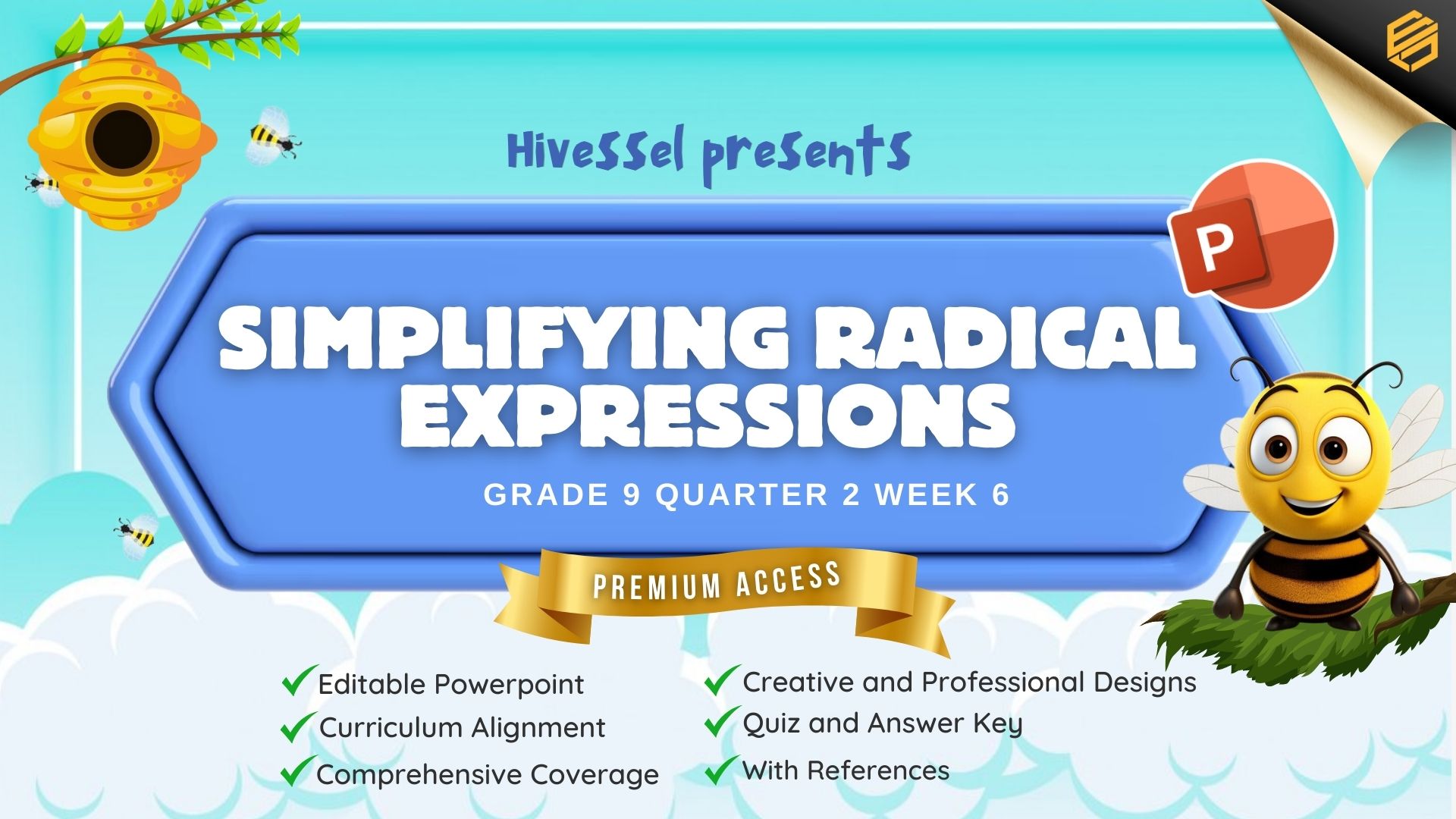 HiveSSel presents

SIMPLIFYING RADICAL EXPRESSIONS

GRADE 9 QUARTER 2 WEEK 6

PREMIUM ACCESS

Editable Powerpoint
Curriculum Alignment
Comprehensive Coverage

Creative and Professional Designs
Quiz and Answer Key
With References